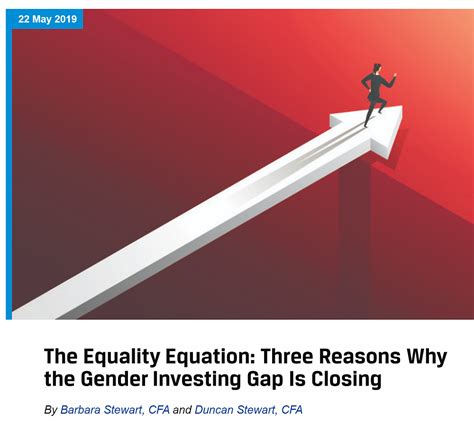 22 May 2019

The Equality Equation: Three Reasons Why the Gender Investing Gap Is Closing

By Barbara Stewart, CFA and Duncan Stewart, CFA